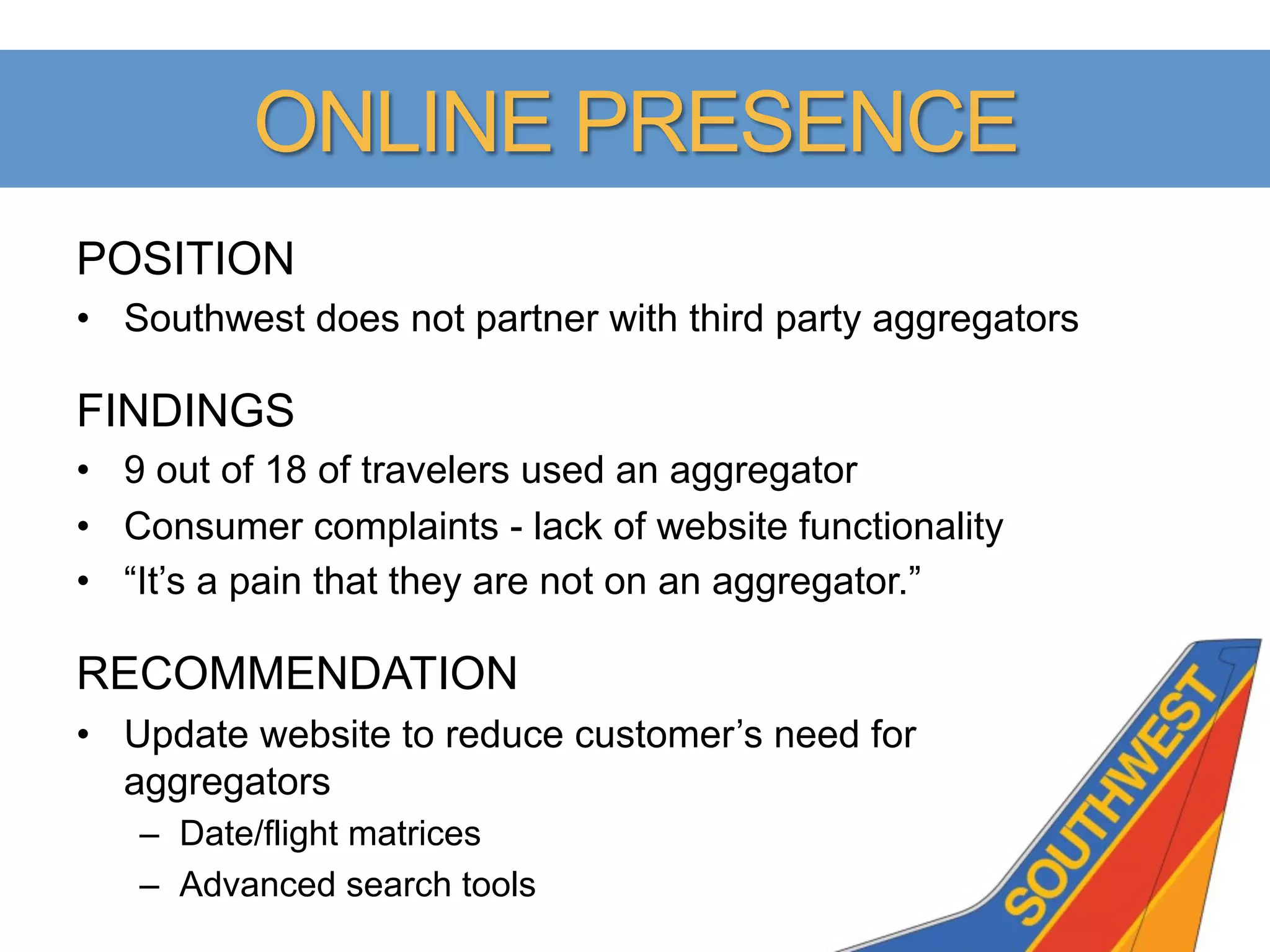 ONLINE PRESENCE

POSITION

• Southwest does not partner with third party aggregators

FINDINGS

• 9 out of 18 of travelers used an aggregator
• Consumer complaints - lack of website functionality
• “It’s a pain that they are not on an aggregator.”

RECOMMENDATION

• Update website to reduce customer’s need for aggregators
– Date/flight matrices
– Advanced search tools

SOUTHWEST